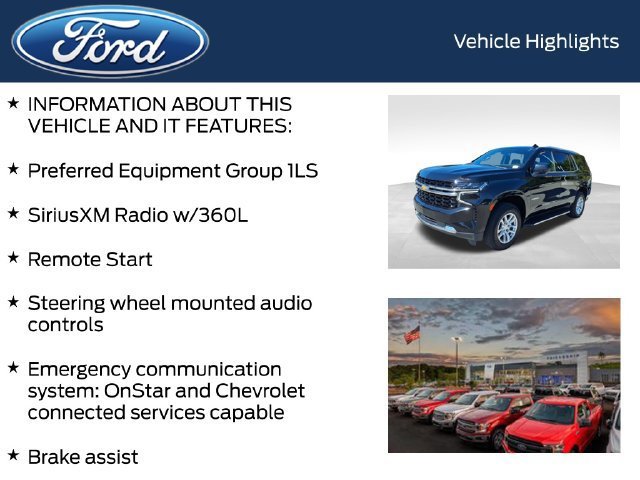 Ford

Vehicle Highlights

★ INFORMATION ABOUT THIS VEHICLE AND IT FEATURES:

★ Preferred Equipment Group 1LS

★ SiriusXM Radio w/360L

★ Remote Start

★ Steering wheel mounted audio controls

★ Emergency communication system: OnStar and Chevrolet connected services capable

★ Brake assist